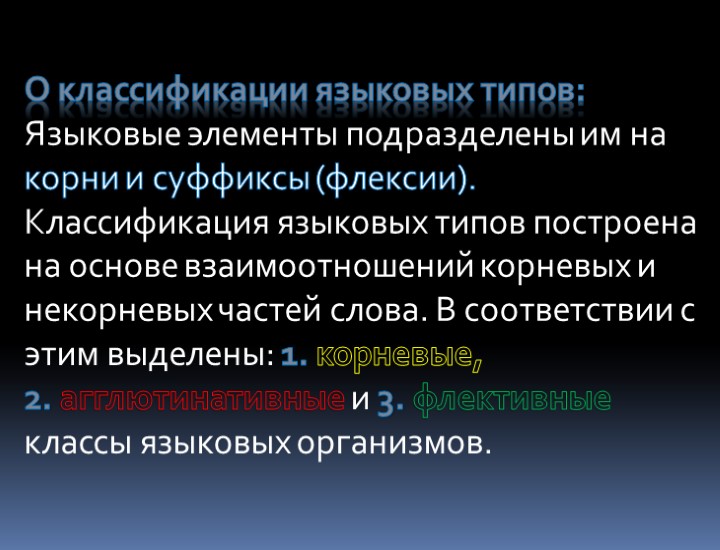 О классификации языковых типов:
Языковые элементы подразделены им на корни и суффиксы (флексии). Классификация языковых типов построена на основе взаимоотношений корневых и некорневых частей слова. В соответствии с этим выделены: 1. корневые, 2. агглютинативные и 3. флективные классы языковых организмов.